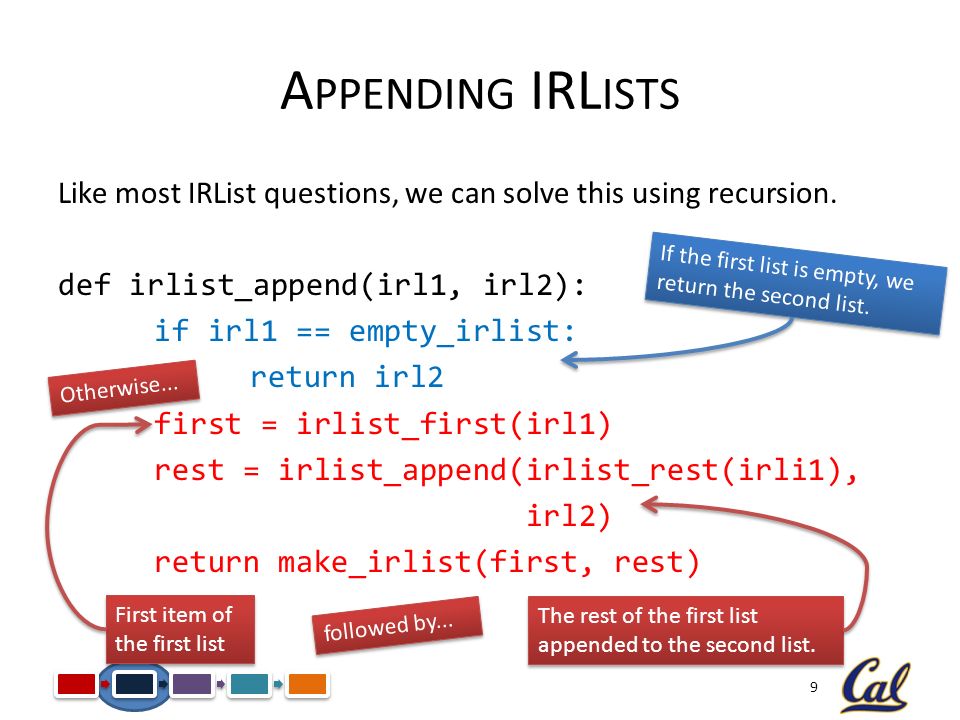 APPENDING IRLISTS

Like most IRList questions, we can solve this using recursion.

def irlist_append(irl1, irl2):
    if irl1 == empty_irlist:
        return irl2
    first = irlist_first(irl1)
    rest = irlist_append(irlist_rest(irli1),
                         irl2)
    return make_irlist(first, rest)

If the first list is empty, we return the second list.

Otherwise...

First item of the first list

followed by...

The rest of the first list appended to the second list.

9

Cal